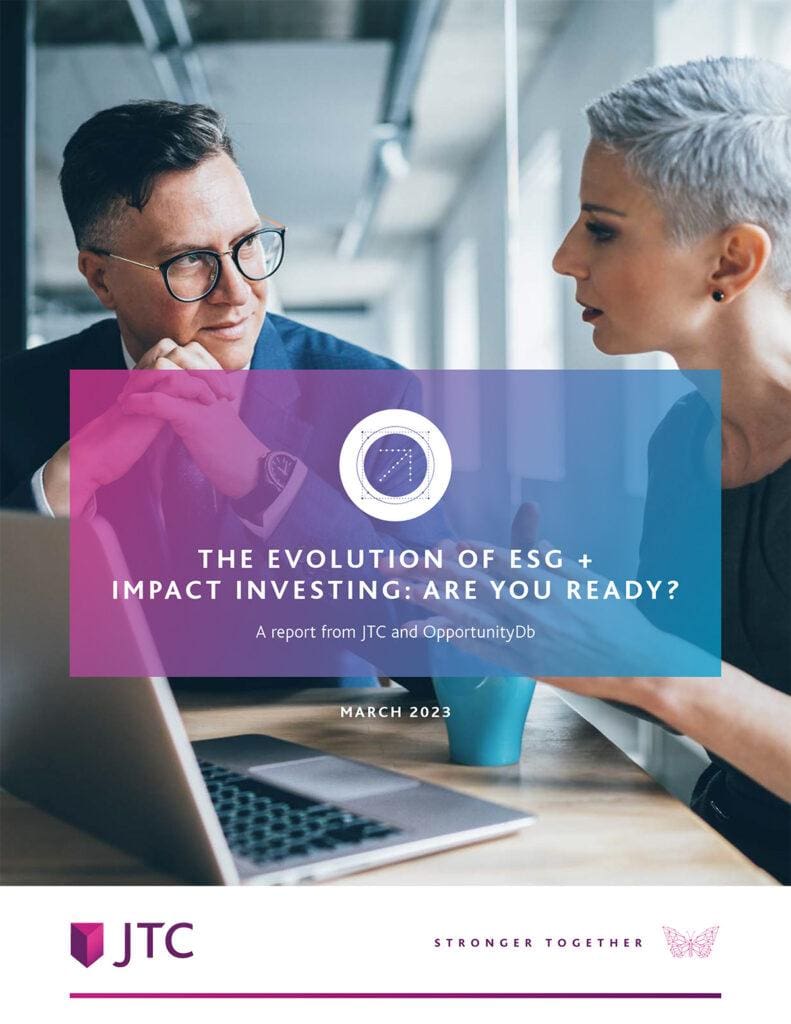 THE EVOLUTION OF ESG + IMPACT INVESTING: ARE YOU READY?

A report from JTC and OpportunityDb

MARCH 2023

JTC

STRONGER TOGETHER